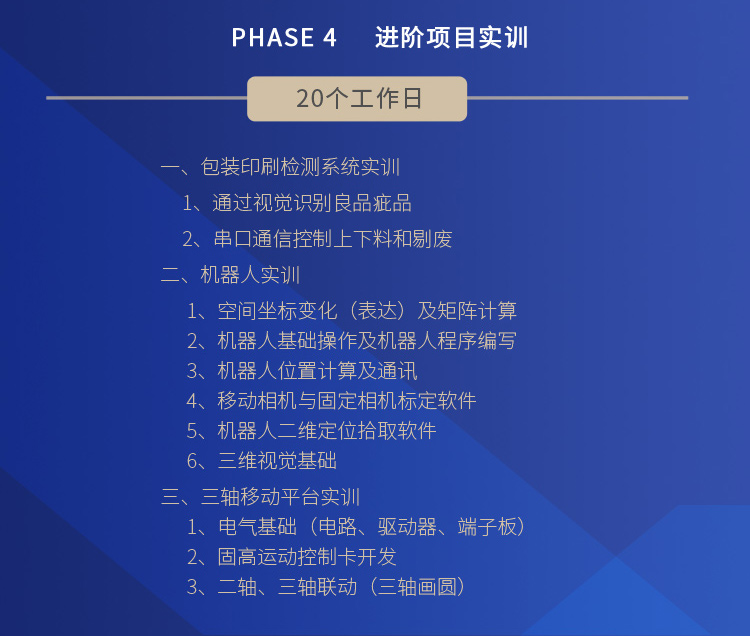 PHASE 4　进阶项目实训

20个工作日

一、包装印刷检测系统实训

1、通过视觉识别良品疵品

2、串口通信控制上下料和剔废

二、机器人实训

1、空间坐标变化（表达）及矩阵计算

2、机器人基础操作及机器人程序编写

3、机器人位置计算及通讯

4、移动相机与固定相机标定软件

5、机器人二维定位拾取软件

6、三维视觉基础

三、三轴移动平台实训

1、电气基础（电路、驱动器、端子板）

2、固高运动控制卡开发

3、二轴、三轴联动（三轴画圆）